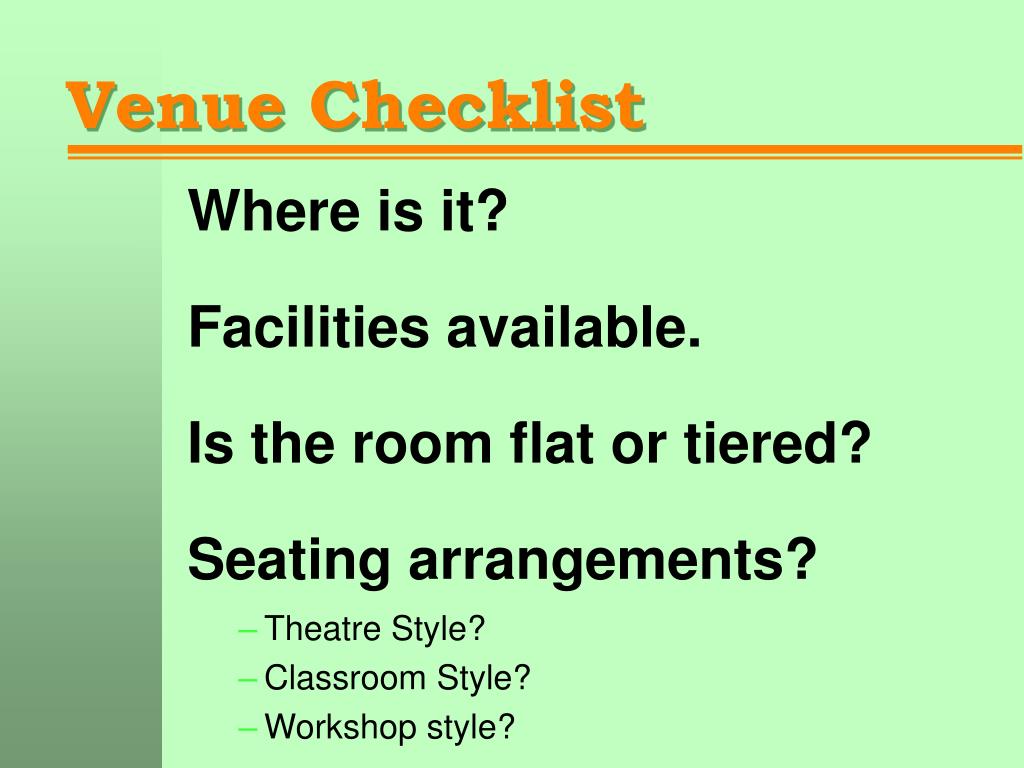 Venue Checklist

Where is it?

Facilities available.

Is the room flat or tiered?

Seating arrangements?

– Theatre Style?
– Classroom Style?
– Workshop style?